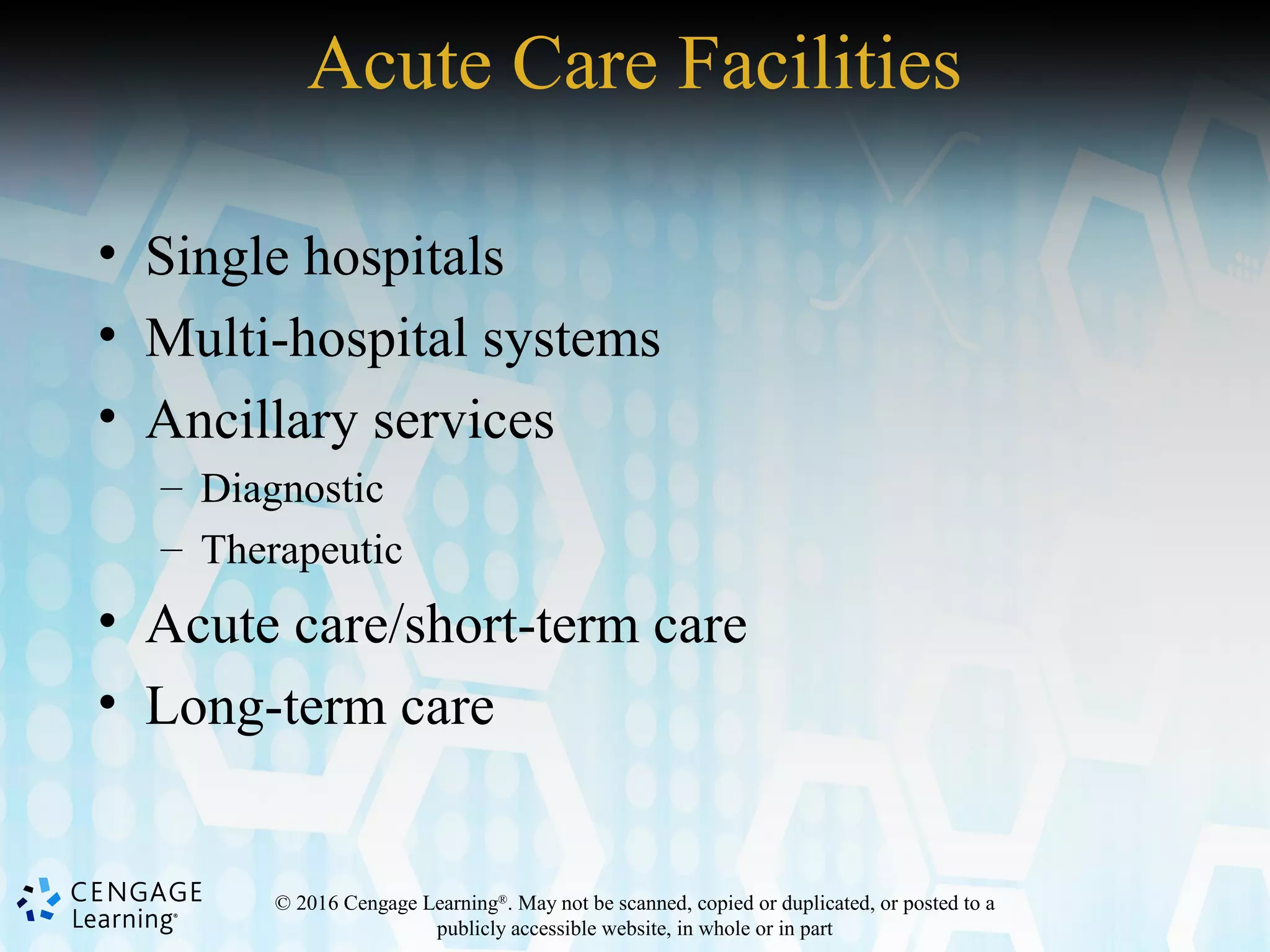 Acute Care Facilities

• Single hospitals
• Multi-hospital systems
• Ancillary services
– Diagnostic
– Therapeutic
• Acute care/short-term care
• Long-term care

CENGAGE Learning®

© 2016 Cengage Learning®. May not be scanned, copied or duplicated, or posted to a publicly accessible website, in whole or in part